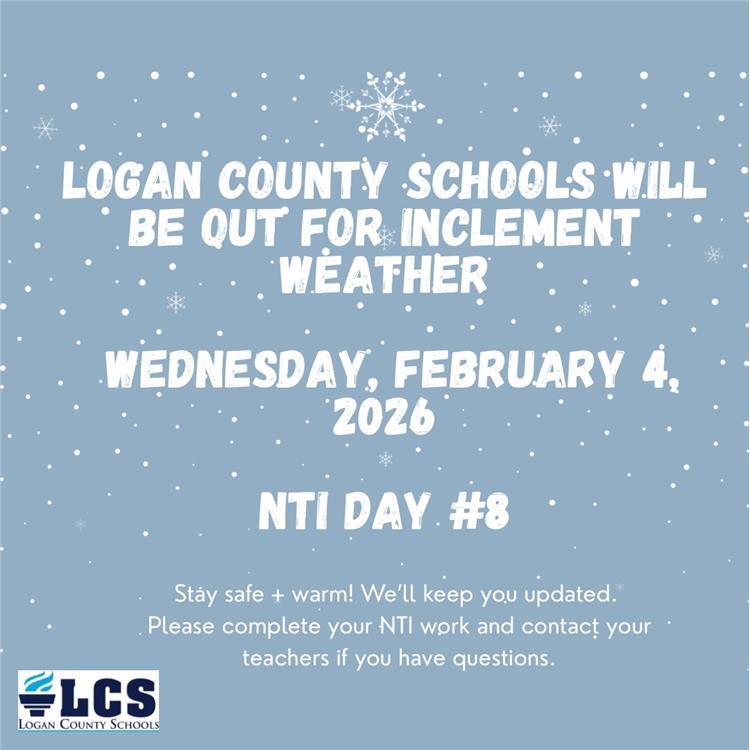 LOGAN COUNTY SCHOOLS WILL BE OUT FOR INCLEMENT WEATHER

WEDNESDAY, FEBRUARY 4, 2026

NTI DAY #8

Stay safe + warm! We'll keep you updated. Please complete your NTI work and contact your teachers if you have questions.

LCS
LOGAN COUNTY SCHOOLS